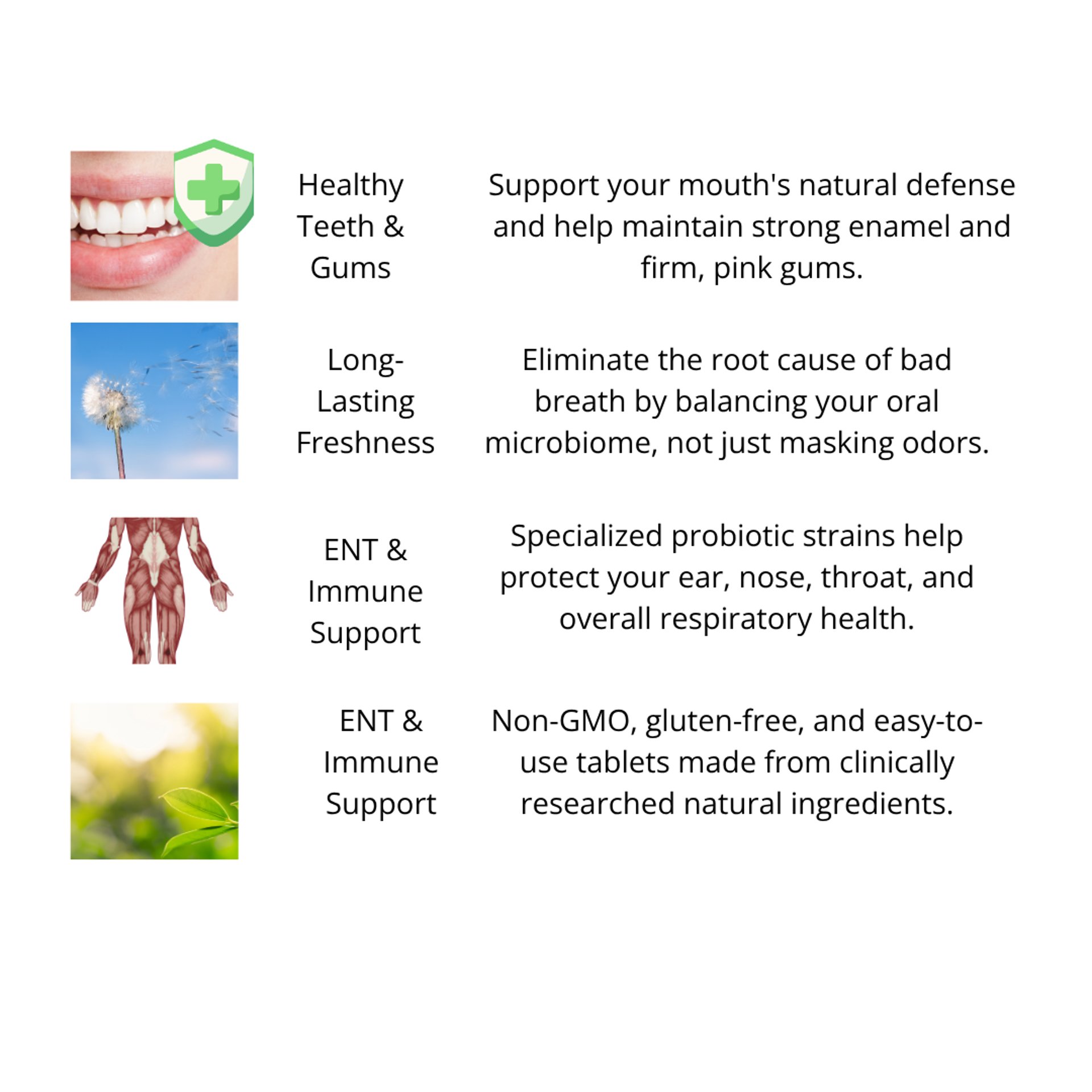 Healthy Teeth & Gums

Support your mouth's natural defense and help maintain strong enamel and firm, pink gums.

Long-Lasting Freshness

Eliminate the root cause of bad breath by balancing your oral microbiome, not just masking odors.

ENT & Immune Support

Specialized probiotic strains help protect your ear, nose, throat, and overall respiratory health.

ENT & Immune Support

Non-GMO, gluten-free, and easy-to-use tablets made from clinically researched natural ingredients.